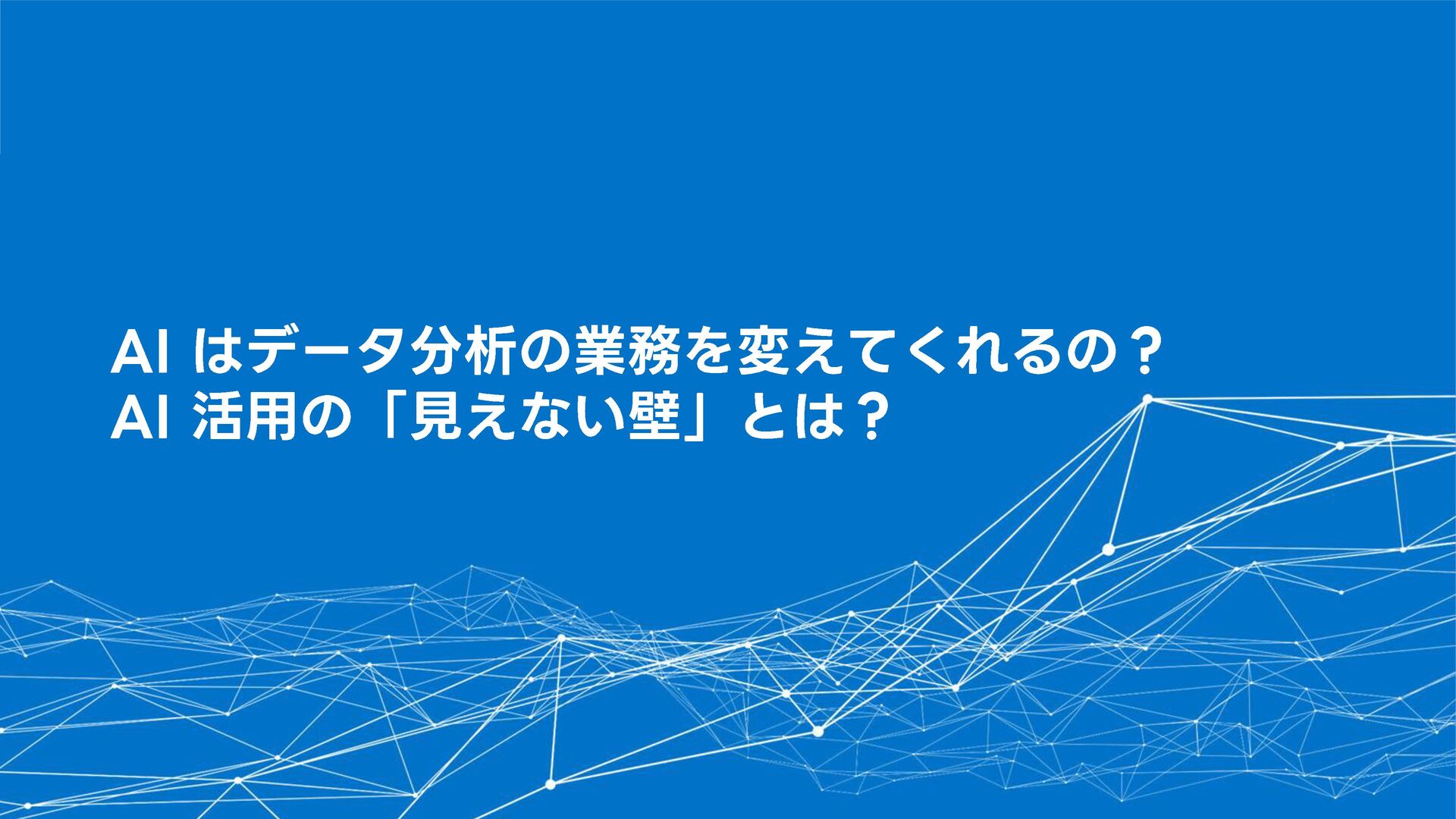 AI はデータ分析の業務を変えてくれるの？
AI 活用の「見えない壁」とは？